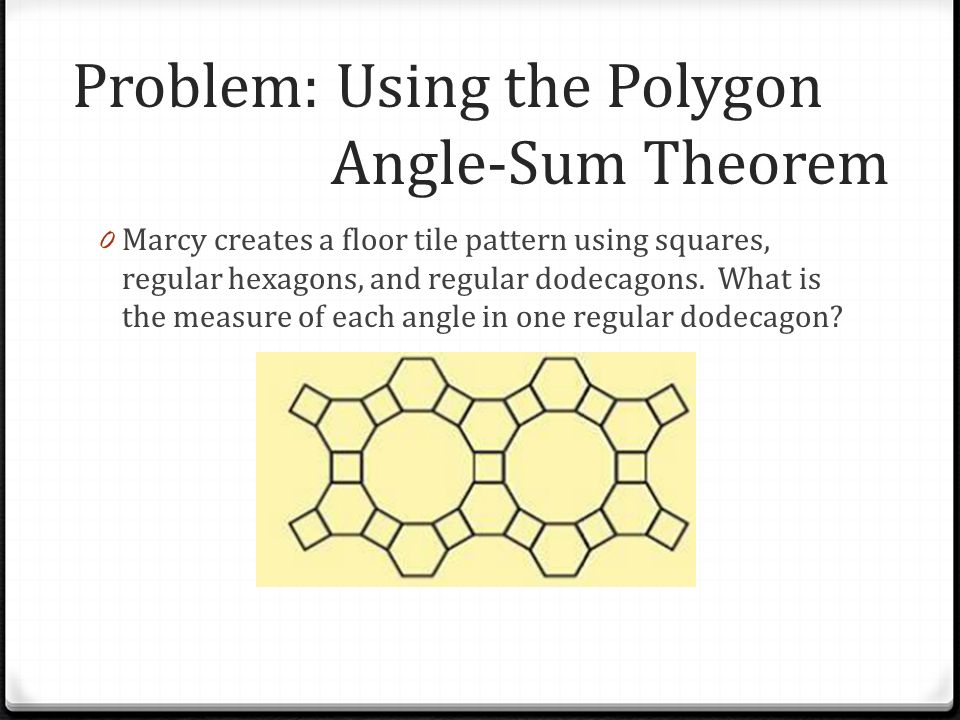 Problem: Using the Polygon Angle-Sum Theorem

0 Marcy creates a floor tile pattern using squares, regular hexagons, and regular dodecagons. What is the measure of each angle in one regular dodecagon?